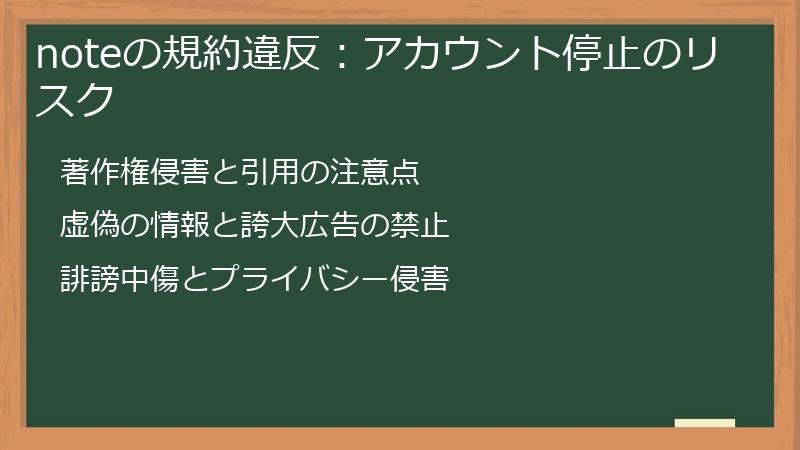 noteの規約違反：アカウント停止のリスク

著作権侵害と引用の注意点

虚偽の情報と誇大広告の禁止

誹謗中傷とプライバシー侵害